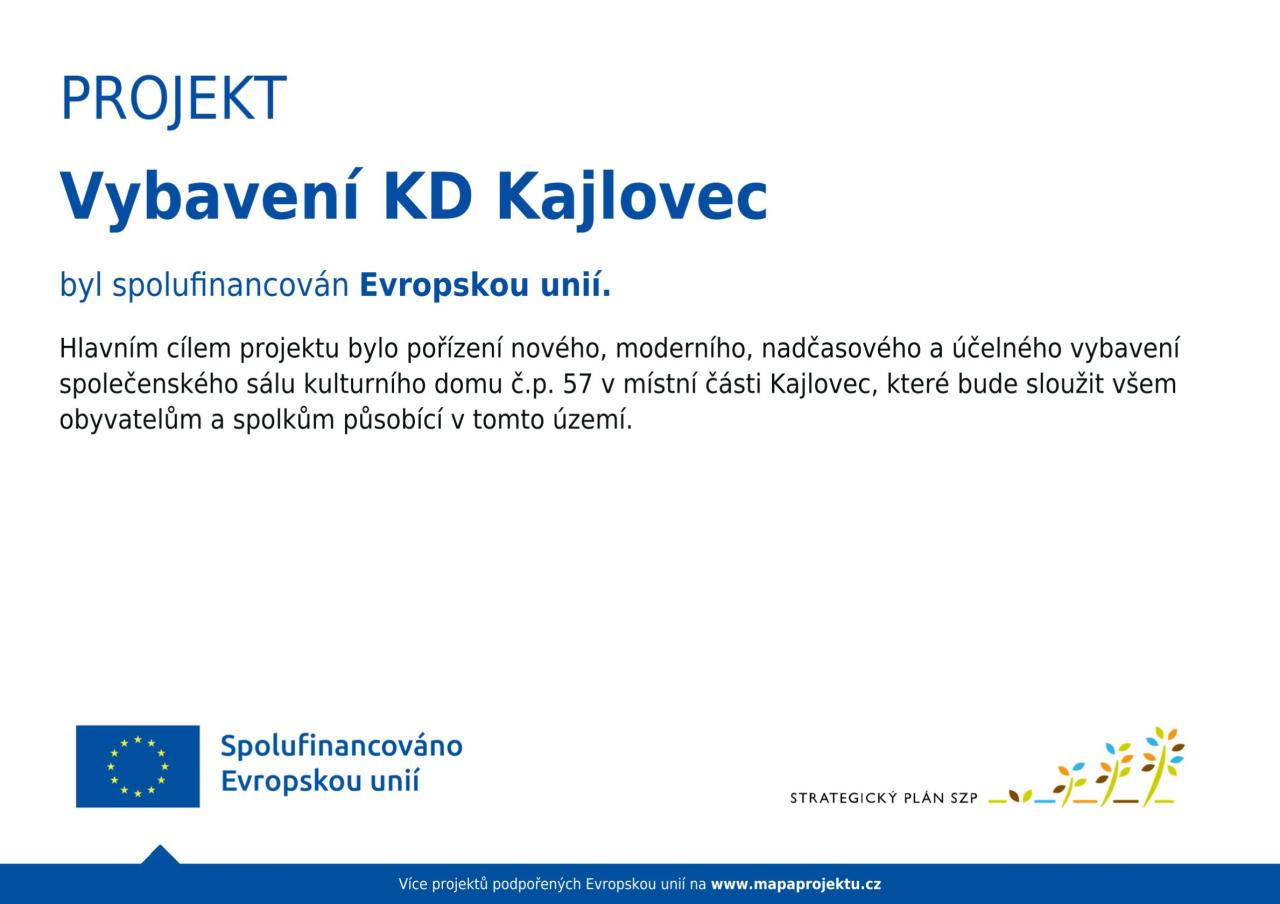 PROJEKT

Vybavení KD Kajlovec

byl spolufinancován Evropskou unií.

Hlavním cílem projektu bylo pořízení nového, moderního, nadčasového a účelného vybavení společenského sálu kulturního domu č.p. 57 v místní části Kajlovec, které bude sloužit všem obyvatelům a spolkům působící v tomto území.

Spolufinancováno Evropskou unií

STRATEGICKÝ PLÁN SZP

Více projektů podpořených Evropskou unií na www.mapaprojektu.cz